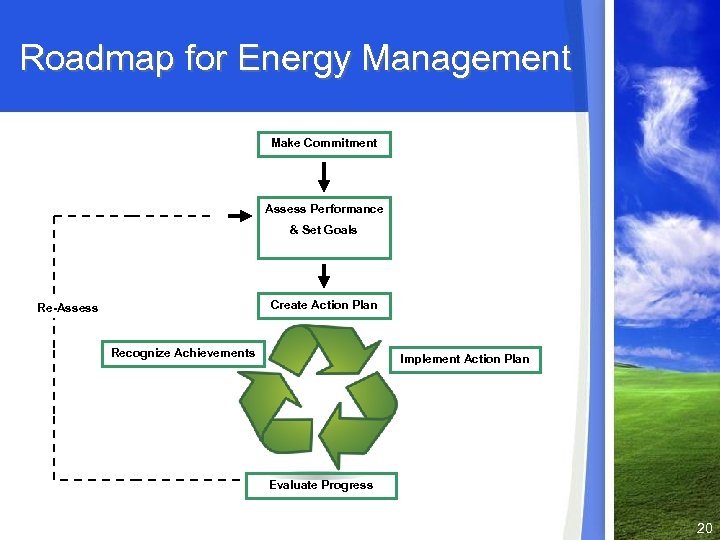 Roadmap for Energy Management

Make Commitment

Assess Performance & Set Goals

Re-Assess

Create Action Plan

Recognize Achievements

Implement Action Plan

Evaluate Progress

20